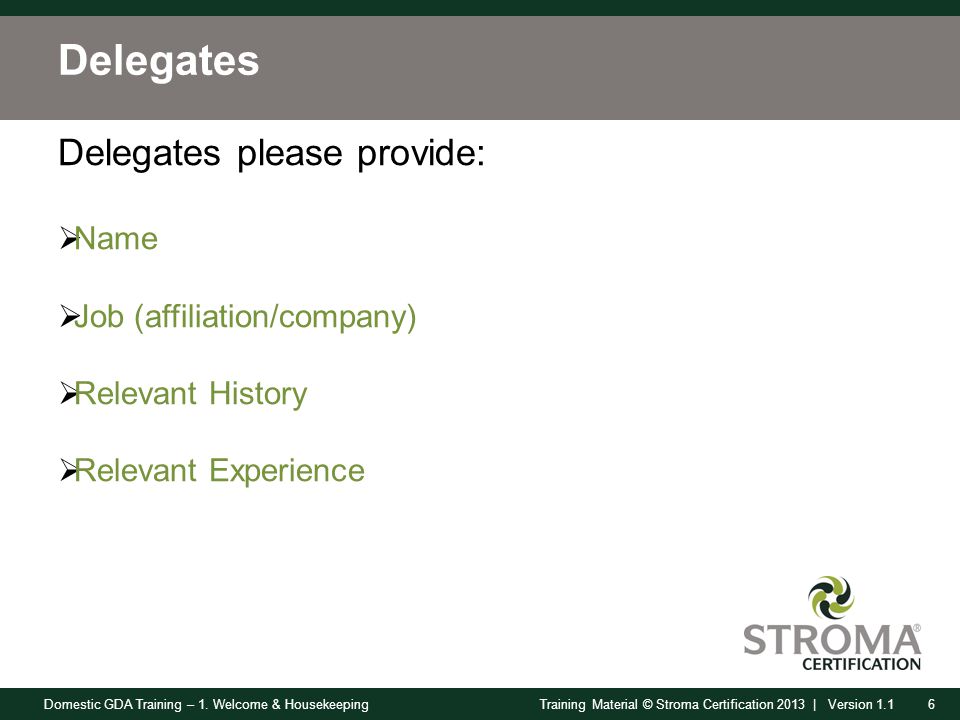 Delegates

Delegates please provide:

➢Name

➢Job (affiliation/company)

➢Relevant History

➢Relevant Experience

STROMA®
CERTIFICATION

Domestic GDA Training – 1. Welcome & Housekeeping

Training Material © Stroma Certification 2013 | Version 1.1 6